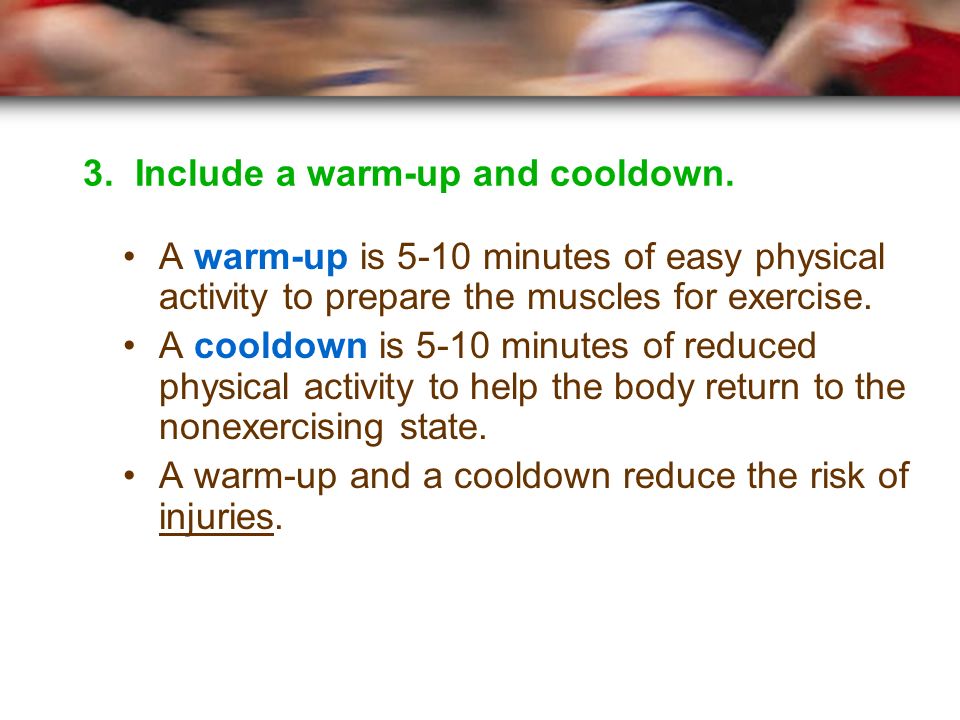 3. Include a warm-up and cooldown.

• A warm-up is 5-10 minutes of easy physical activity to prepare the muscles for exercise.
• A cooldown is 5-10 minutes of reduced physical activity to help the body return to the nonexercising state.
• A warm-up and a cooldown reduce the risk of injuries.